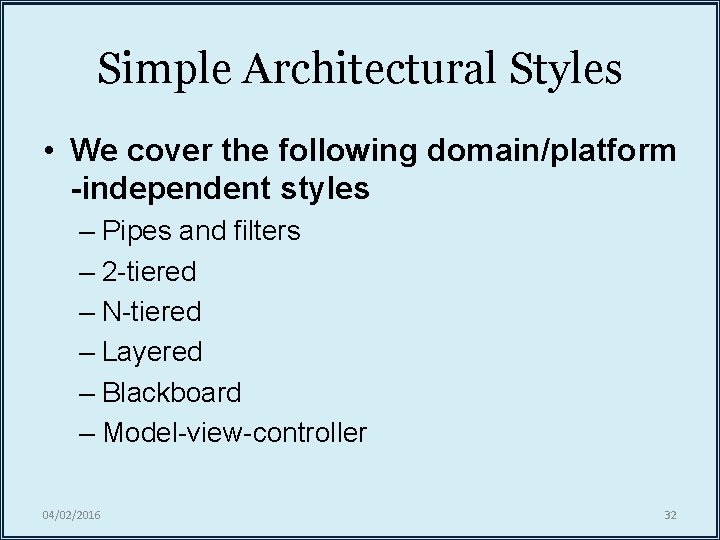 Simple Architectural Styles

• We cover the following domain/platform -independent styles

– Pipes and filters
– 2-tiered
– N-tiered
– Layered
– Blackboard
– Model-view-controller

04/02/2016

32